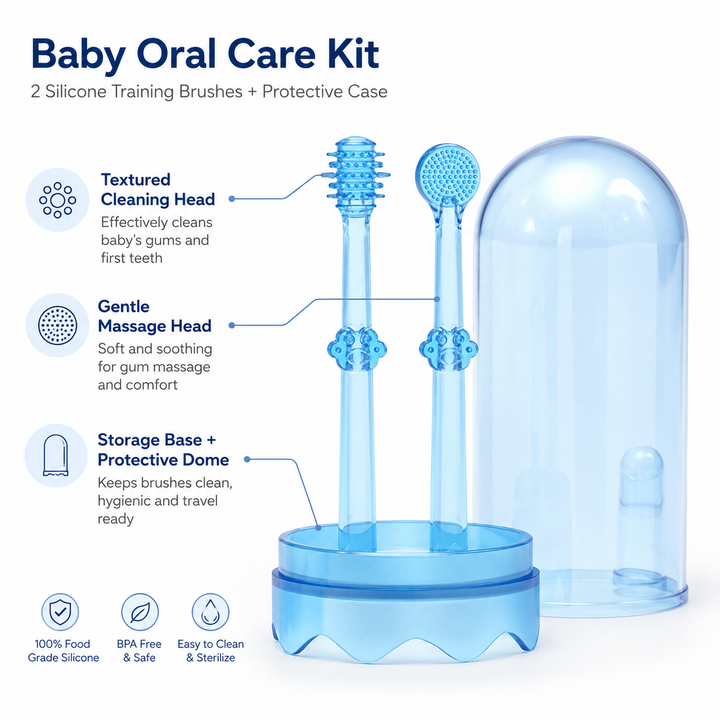 Baby Oral Care Kit

2 Silicone Training Brushes + Protective Case

Textured Cleaning Head

Effectively cleans baby's gums and first teeth

Gentle Massage Head

Soft and soothing for gum massage and comfort

Storage Base + Protective Dome

Keeps brushes clean, hygienic and travel ready

100% Food Grade Silicone

BPA Free & Safe

Easy to Clean & Sterilize